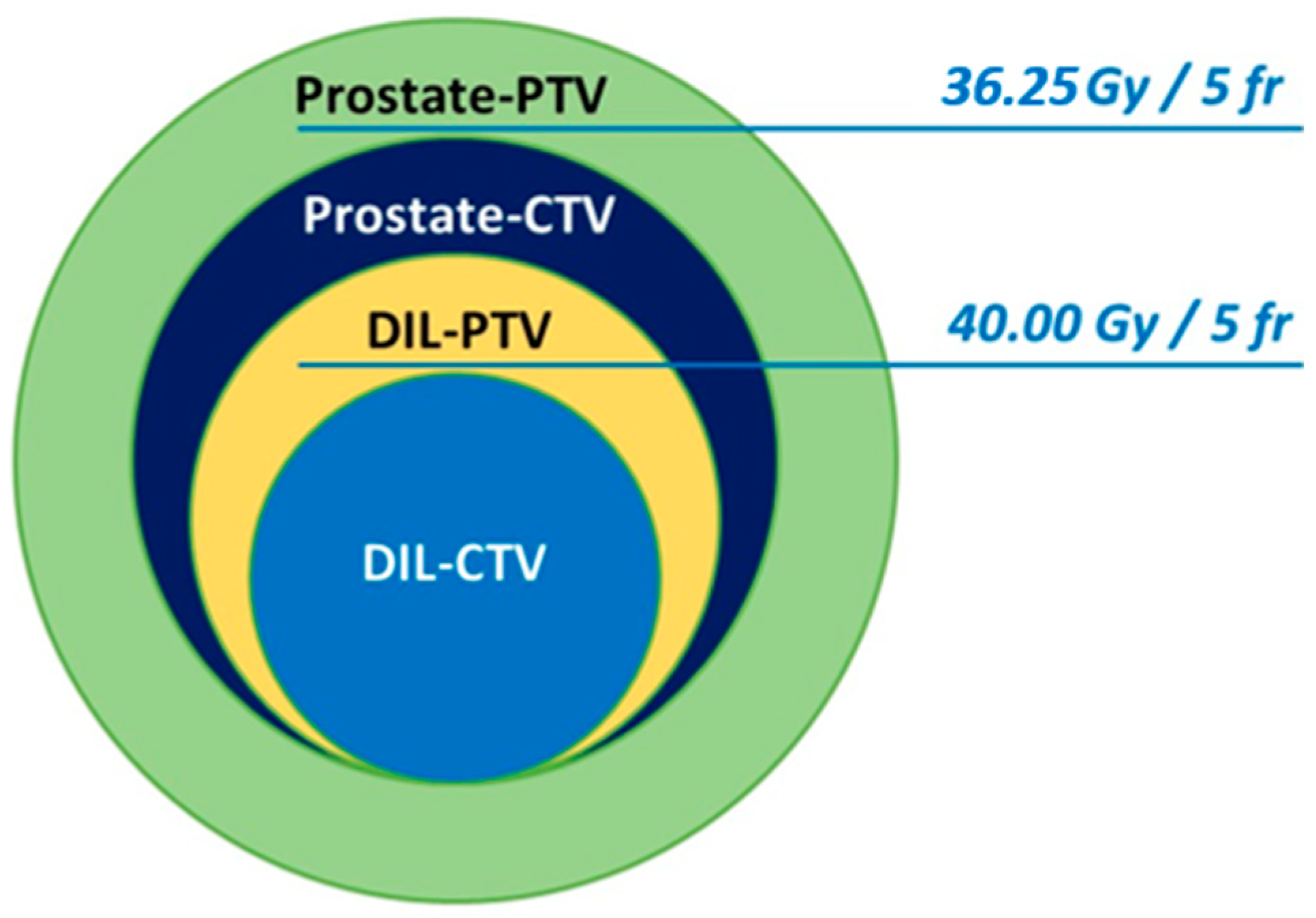 Prostate-PTV

36.25 Gy / 5 fr

Prostate-CTV

DIL-PTV

40.00 Gy / 5 fr

DIL-CTV